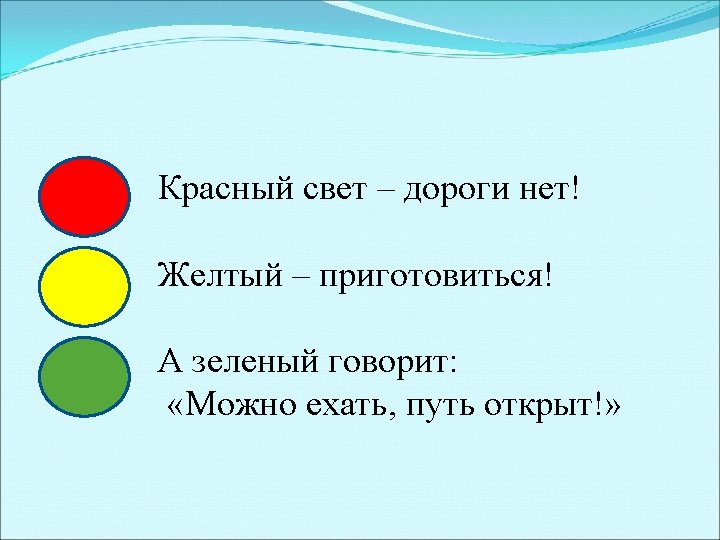 Красный свет – дороги нет!

Желтый – приготовиться!

А зеленый говорит:
«Можно ехать, путь открыт!»